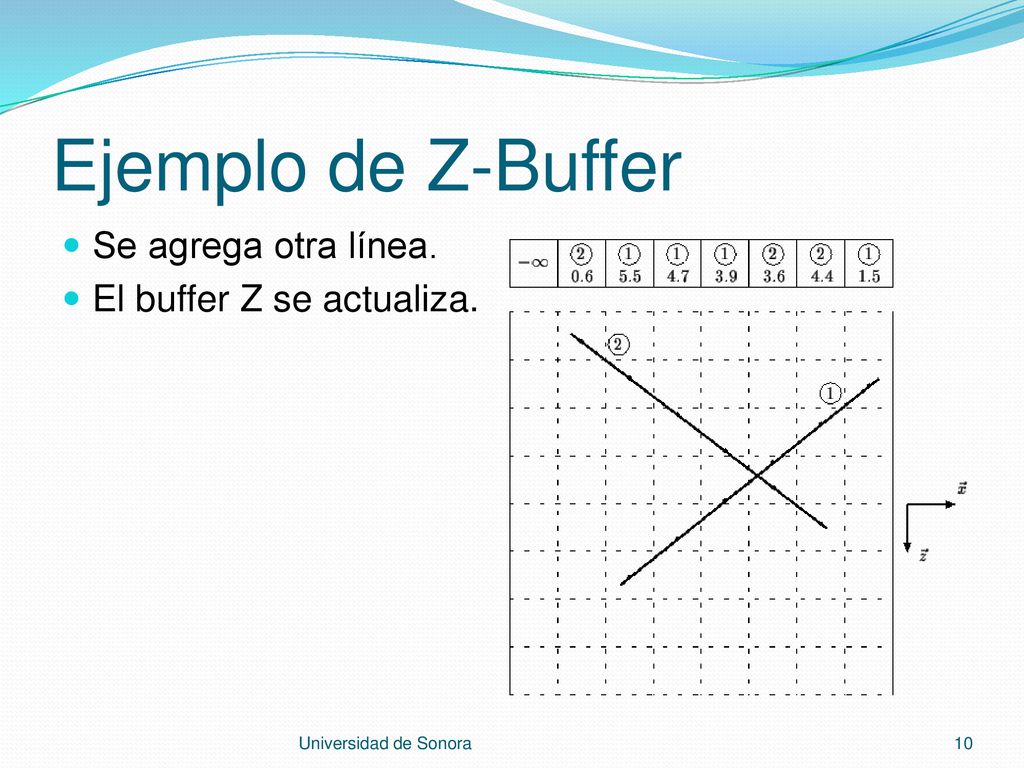 Ejemplo de Z-Buffer

Se agrega otra línea.

El buffer Z se actualiza.

| $-\infty$ | ② 0.6 | ① 5.5 | ① 4.7 | ① 3.9 | ② 3.6 | ② 4.4 | ① 1.5 |
|---|---|---|---|---|---|---|---|

②

①

$\vec{x}$

$\vec{z}$

Universidad de Sonora

10